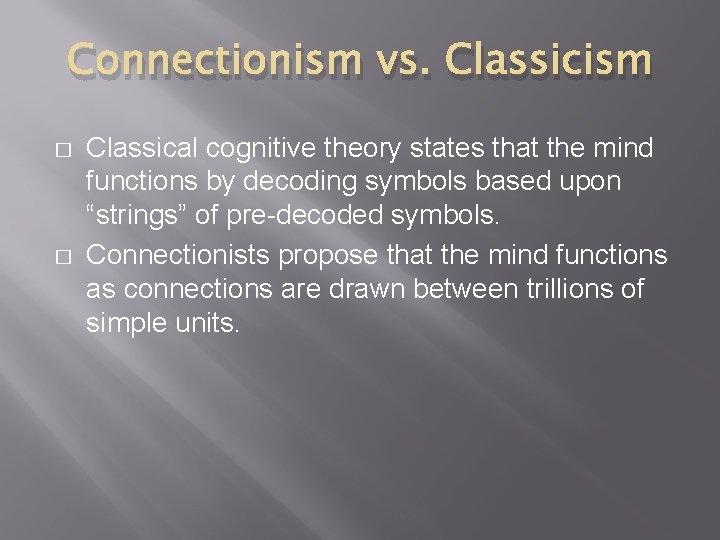 Connectionism vs. Classicism

□ Classical cognitive theory states that the mind functions by decoding symbols based upon “strings” of pre-decoded symbols.

□ Connectionists propose that the mind functions as connections are drawn between trillions of simple units.